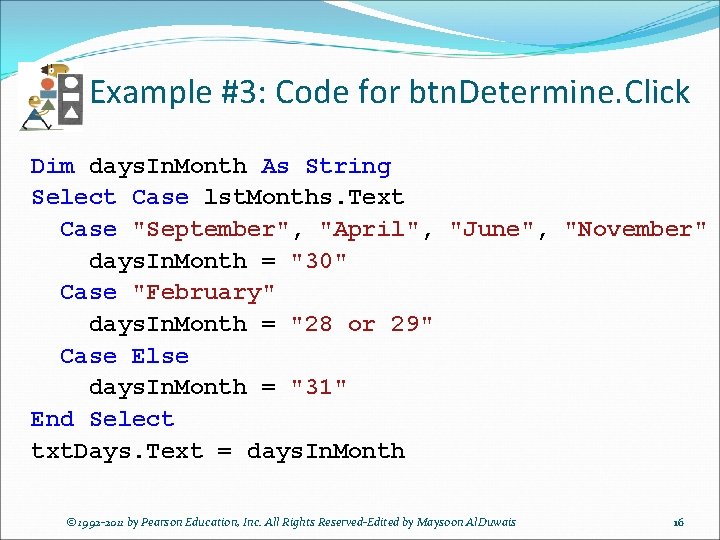 Example #3: Code for btnDetermine.Click

Dim daysInMonth As String
Select Case lstMonths.Text
Case "September", "April", "June", "November"
daysInMonth = "30"
Case "February"
daysInMonth = "28 or 29"
Case Else
daysInMonth = "31"
End Select
txtDays.Text = daysInMonth

©1992-2011 by Pearson Education, Inc. All Rights Reserved-Edited by Maysoon AlDuwais

16